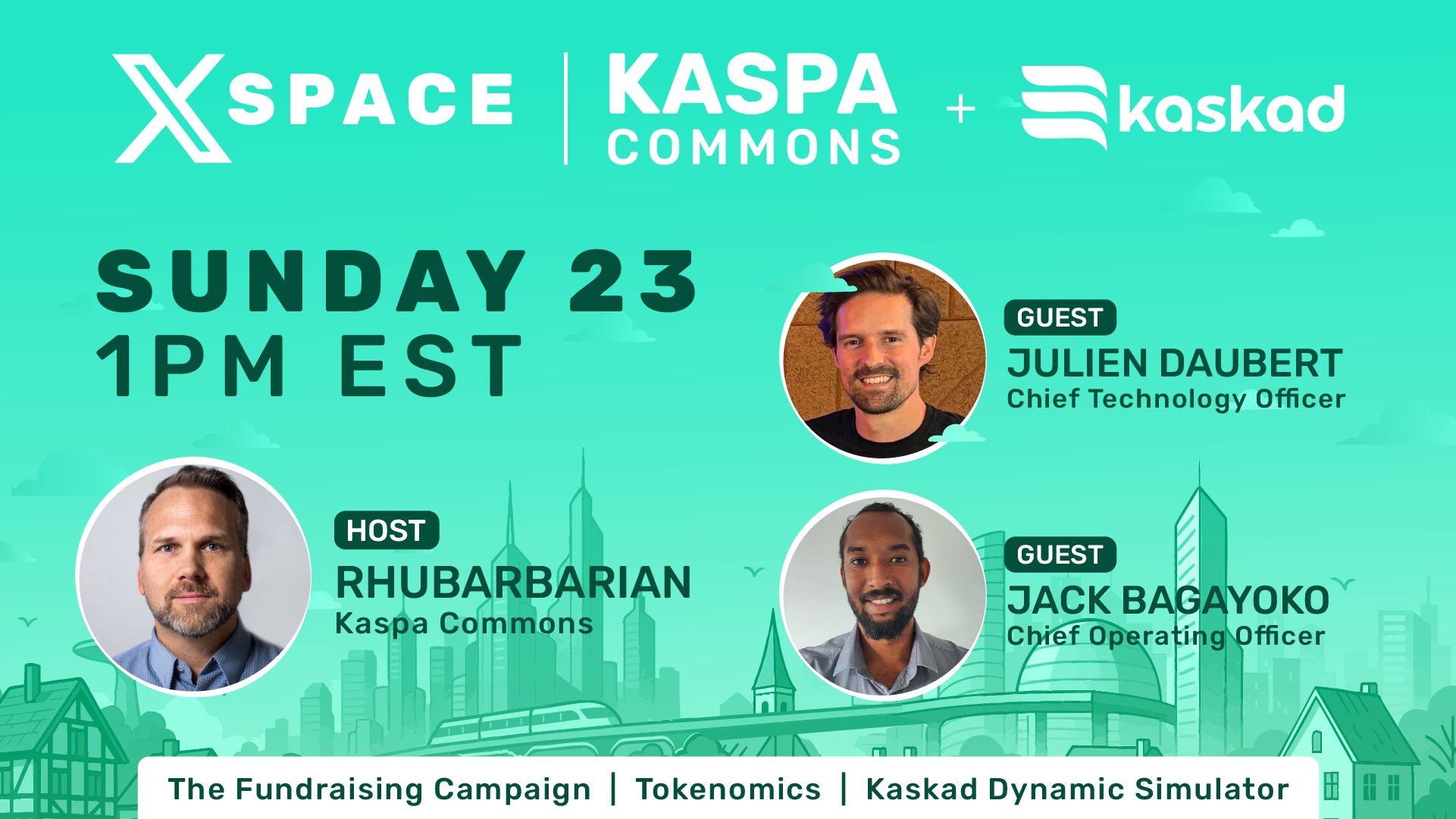 X SPACE | KASPA COMMONS + kaskad

SUNDAY 23
1PM EST

GUEST
JULIEN DAUBERT
Chief Technology Officer

HOST
RHUBARBARIAN
Kaspa Commons

GUEST
JACK BAGAYOKO
Chief Operating Officer

The Fundraising Campaign | Tokenomics | Kaskad Dynamic Simulator